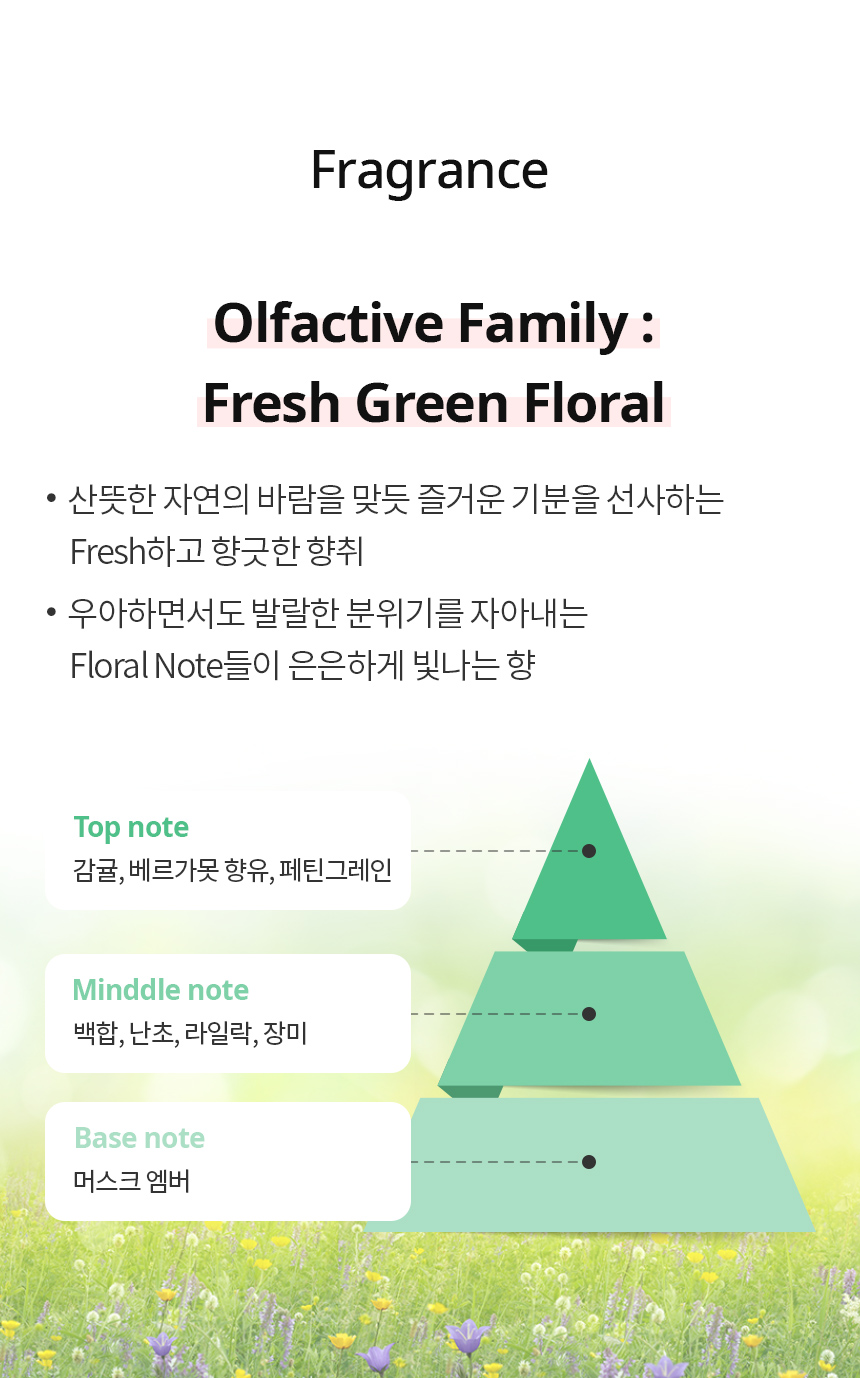 Fragrance

Olfactive Family :
Fresh Green Floral

• 산뜻한 자연의 바람을 맞듯 즐거운 기분을 선사하는 Fresh하고 향긋한 향취

• 우아하면서도 발랄한 분위기를 자아내는 Floral Note들이 은은하게 빛나는 향

Top note
감귤, 베르가못 향유, 페틴그레인

Minddle note
백합, 난초, 라일락, 장미

Base note
머스크 엠버